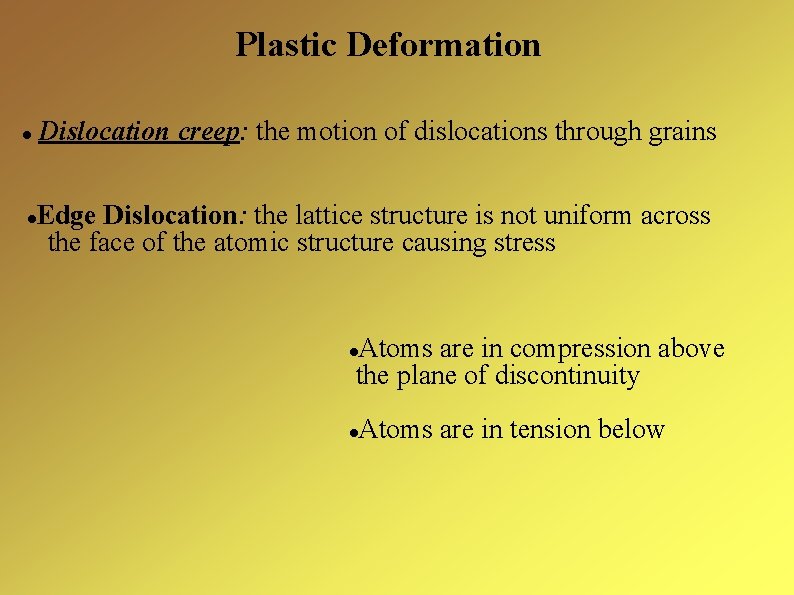 Plastic Deformation

• Dislocation creep: the motion of dislocations through grains

• Edge Dislocation: the lattice structure is not uniform across the face of the atomic structure causing stress

• Atoms are in compression above the plane of discontinuity

• Atoms are in tension below